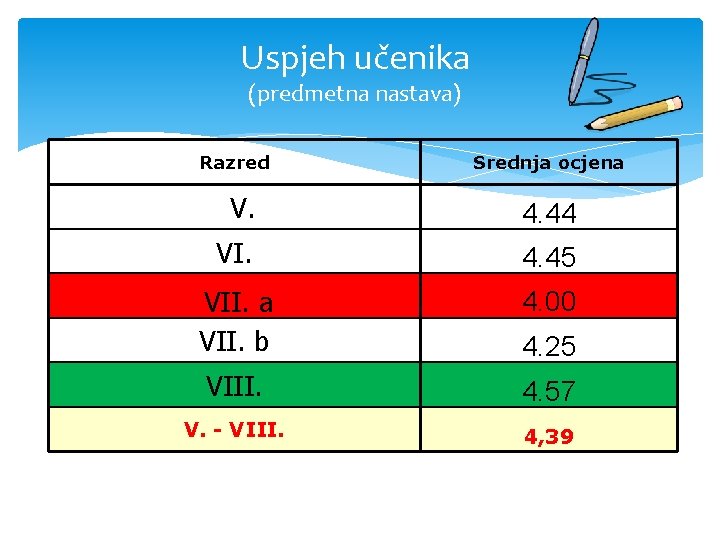 Uspjeh učenika
(predmetna nastava)

| Razred | Srednja ocjena |
|---|---|
| V. | 4.44 |
| VI. | 4.45 |
| VII. a | 4.00 |
| VII. b | 4.25 |
| VIII. | 4.57 |
| V. - VIII. | 4,39 |